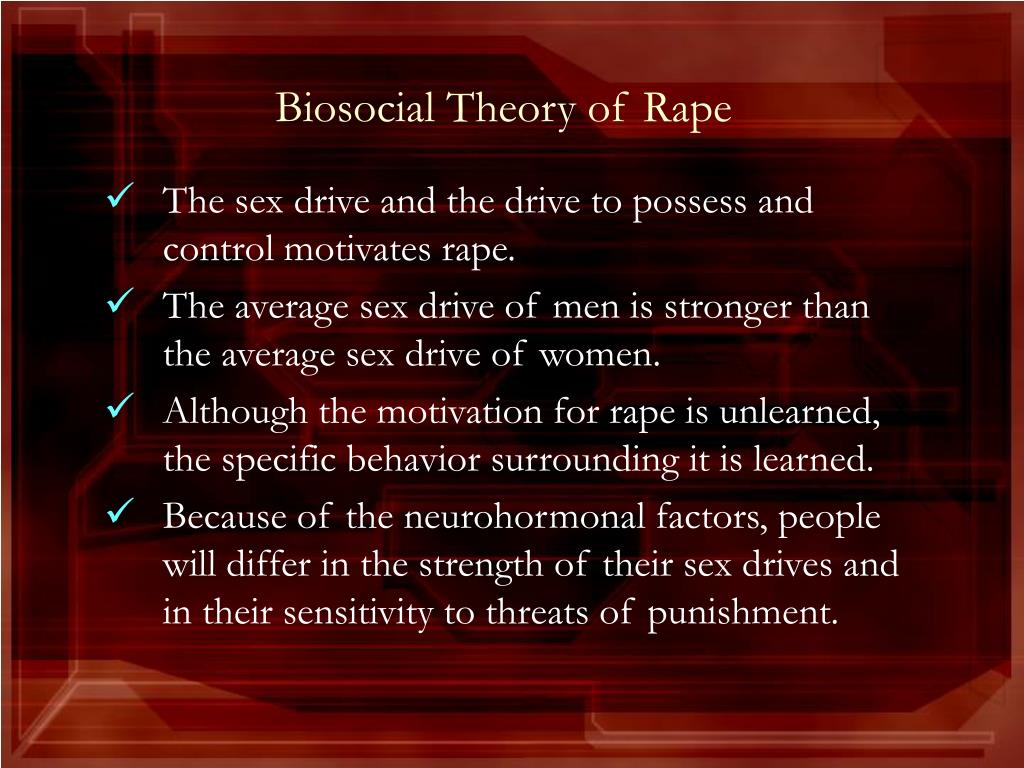 Biosocial Theory of Rape

✓ The sex drive and the drive to possess and control motivates rape.

✓ The average sex drive of men is stronger than the average sex drive of women.

✓ Although the motivation for rape is unlearned, the specific behavior surrounding it is learned.

✓ Because of the neurohormonal factors, people will differ in the strength of their sex drives and in their sensitivity to threats of punishment.